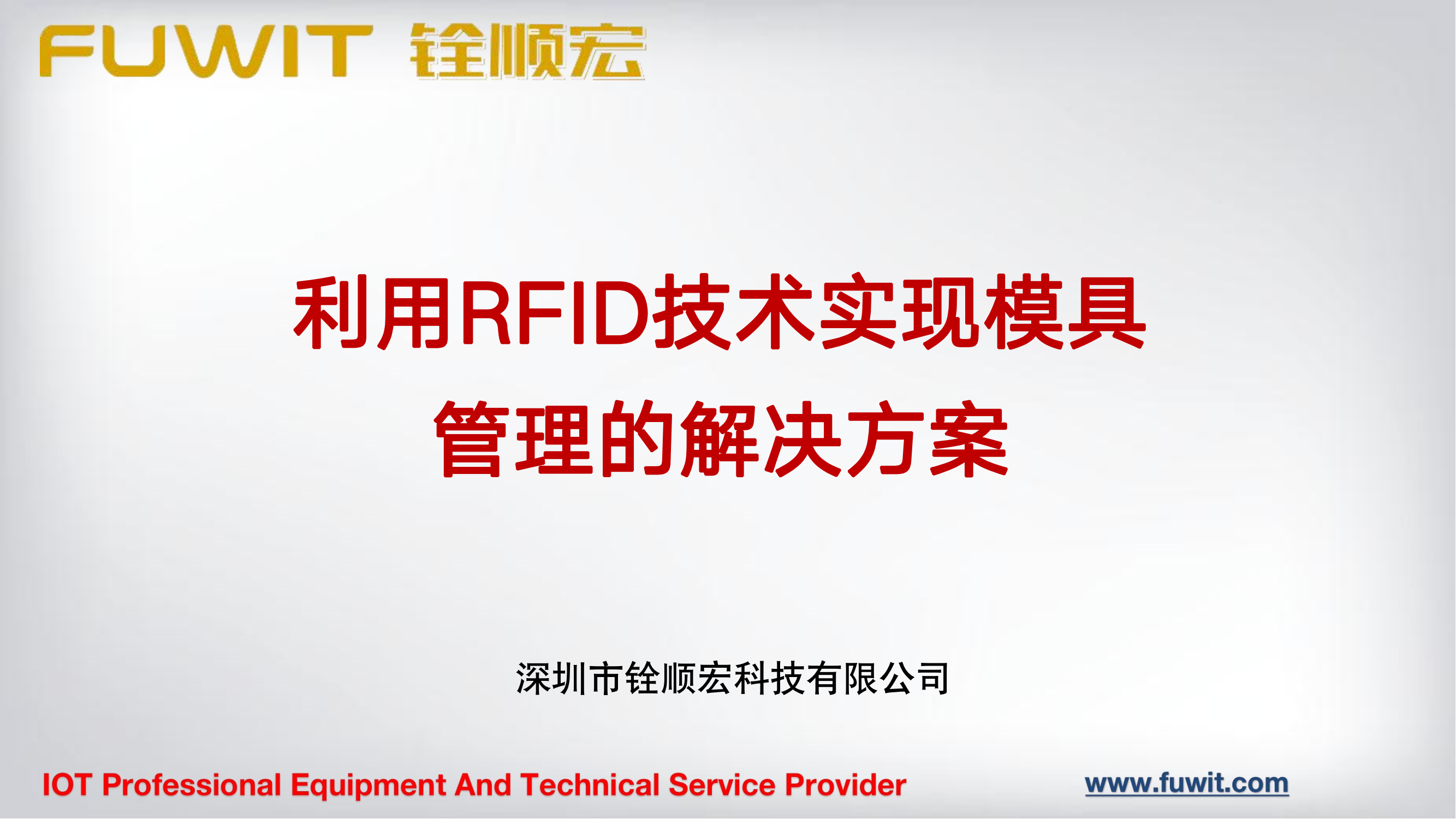 FUWIT 铨顺宏

利用RFID技术实现模具管理的解决方案

深圳市铨顺宏科技有限公司

IOT Professional Equipment And Technical Service Provider

www.fuwit.com